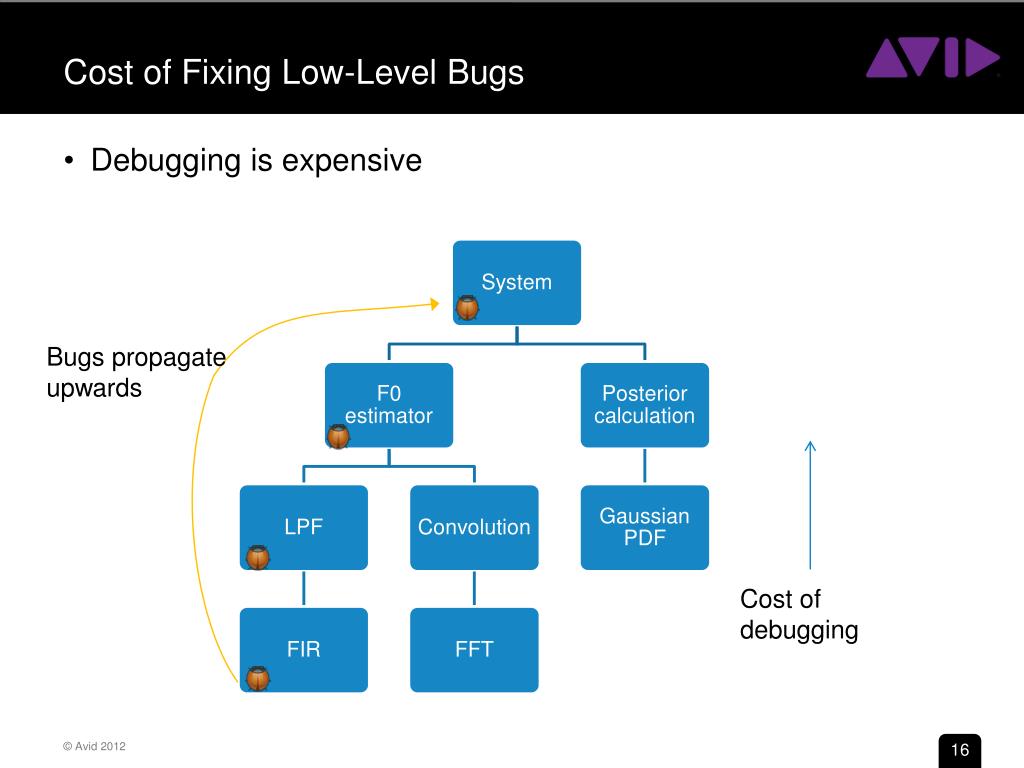 Cost of Fixing Low-Level Bugs

AVID

• Debugging is expensive

System

Bugs propagate upwards

F0 estimator

Posterior calculation

LPF

Convolution

Gaussian PDF

FIR

FFT

Cost of debugging

© Avid 2012

16